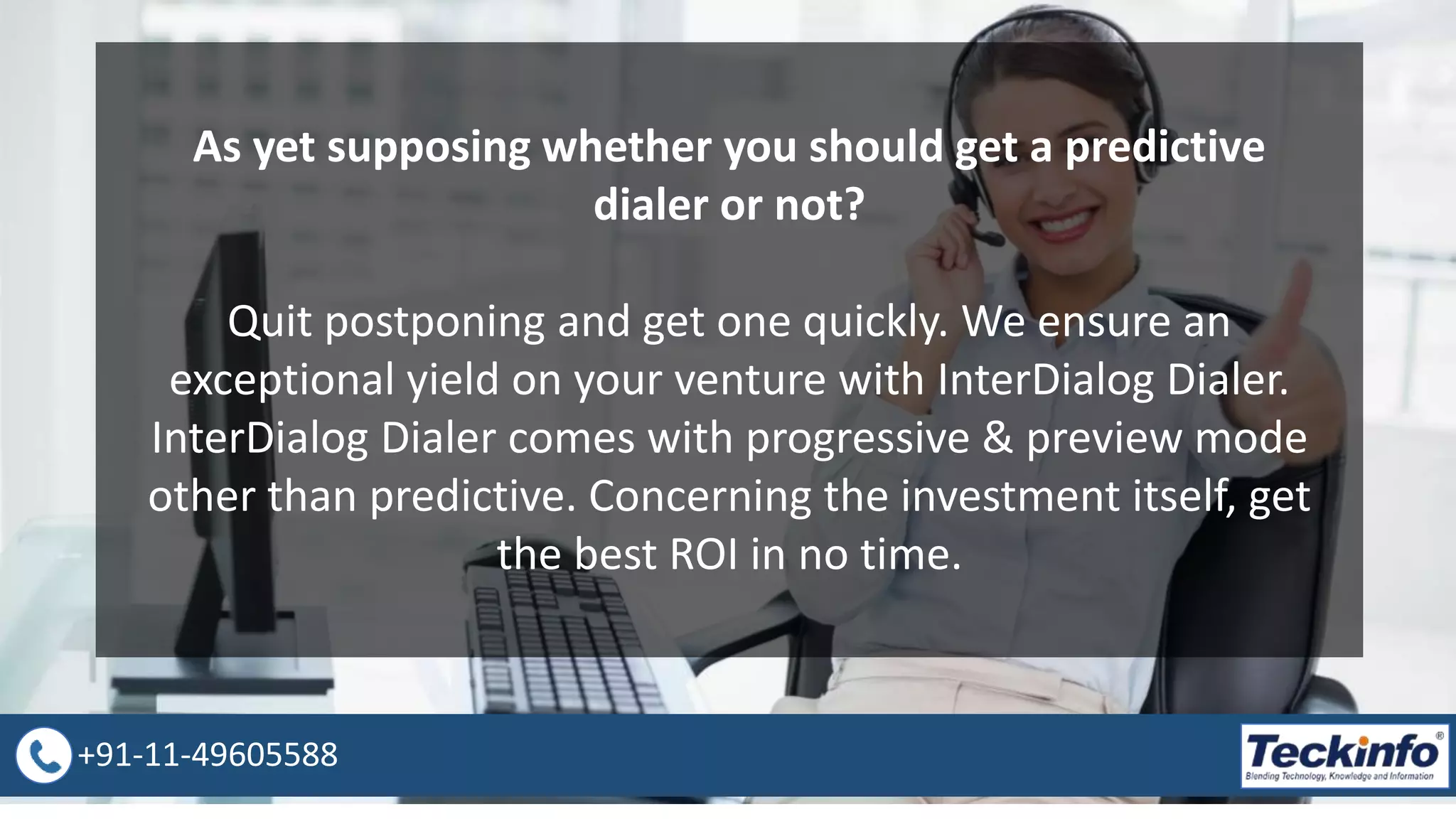 As yet supposing whether you should get a predictive dialer or not?

Quit postponing and get one quickly. We ensure an exceptional yield on your venture with InterDialog Dialer. InterDialog Dialer comes with progressive & preview mode other than predictive. Concerning the investment itself, get the best ROI in no time.

+91-11-49605588

Teckinfo®
Blending Technology, Knowledge and Information